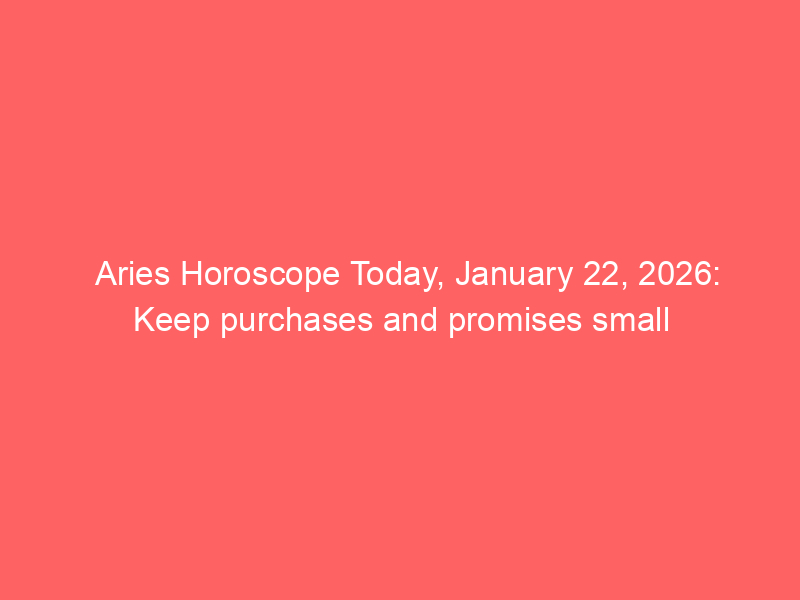 Aries Horoscope Today, January 22, 2026: Keep purchases and promises small